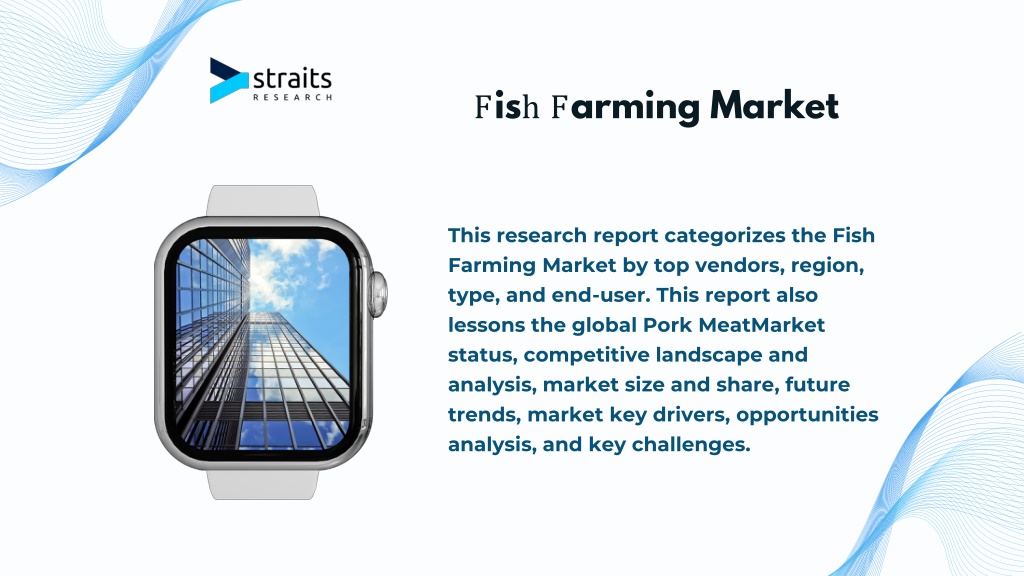 straits
RESEARCH

Fish Farming Market

This research report categorizes the Fish Farming Market by top vendors, region, type, and end-user. This report also lessons the global Pork MeatMarket status, competitive landscape and analysis, market size and share, future trends, market key drivers, opportunities analysis, and key challenges.